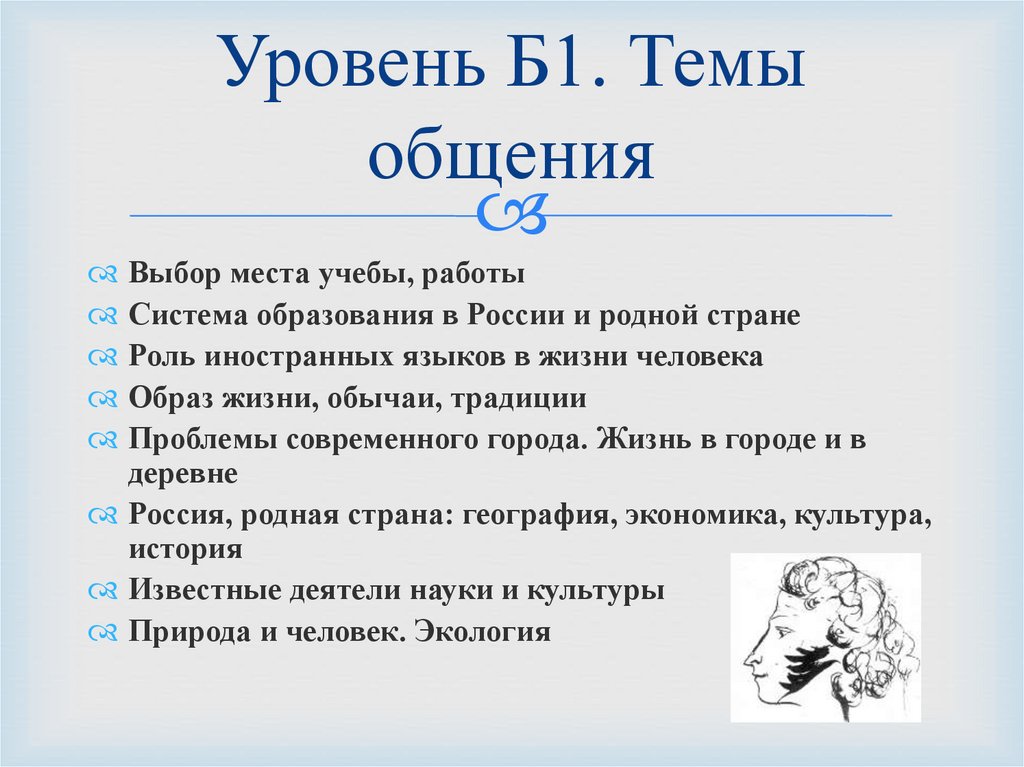 Уровень Б1. Темы общения

Выбор места учебы, работы
Система образования в России и родной стране
Роль иностранных языков в жизни человека
Образ жизни, обычаи, традиции
Проблемы современного города. Жизнь в городе и в деревне
Россия, родная страна: география, экономика, культура, история
Известные деятели науки и культуры
Природа и человек. Экология